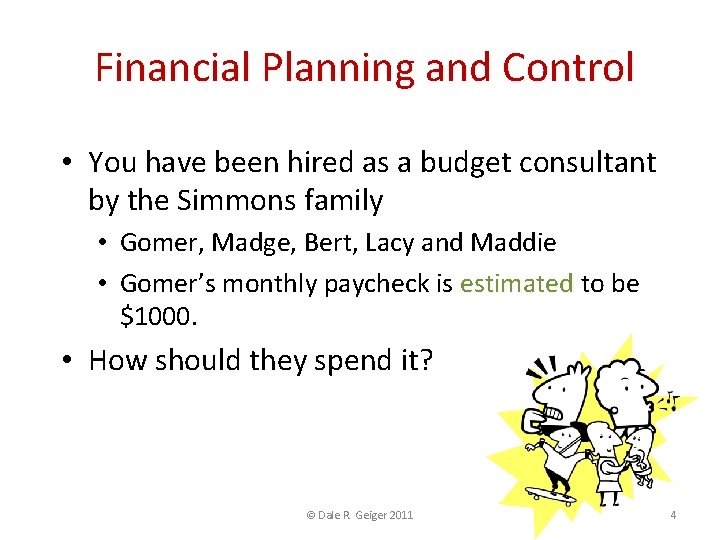 Financial Planning and Control

• You have been hired as a budget consultant by the Simmons family

• Gomer, Madge, Bert, Lacy and Maddie

• Gomer's monthly paycheck is estimated to be \$1000.

• How should they spend it?

© Dale R Geiger 2011

4